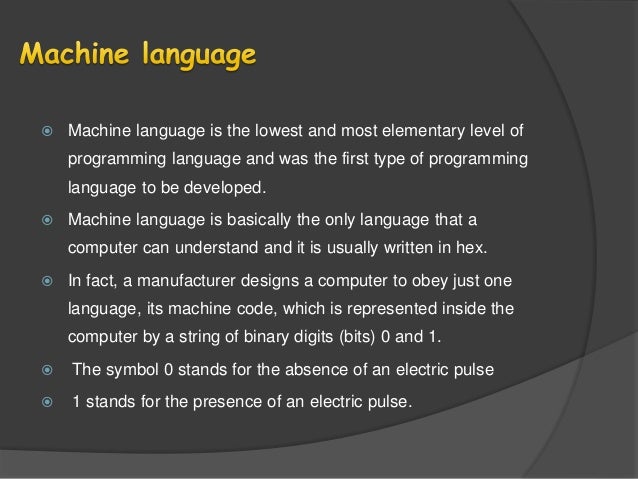 Machine language

Machine language is the lowest and most elementary level of programming language and was the first type of programming language to be developed.

Machine language is basically the only language that a computer can understand and it is usually written in hex.

In fact, a manufacturer designs a computer to obey just one language, its machine code, which is represented inside the computer by a string of binary digits (bits) 0 and 1.

The symbol 0 stands for the absence of an electric pulse

1 stands for the presence of an electric pulse.